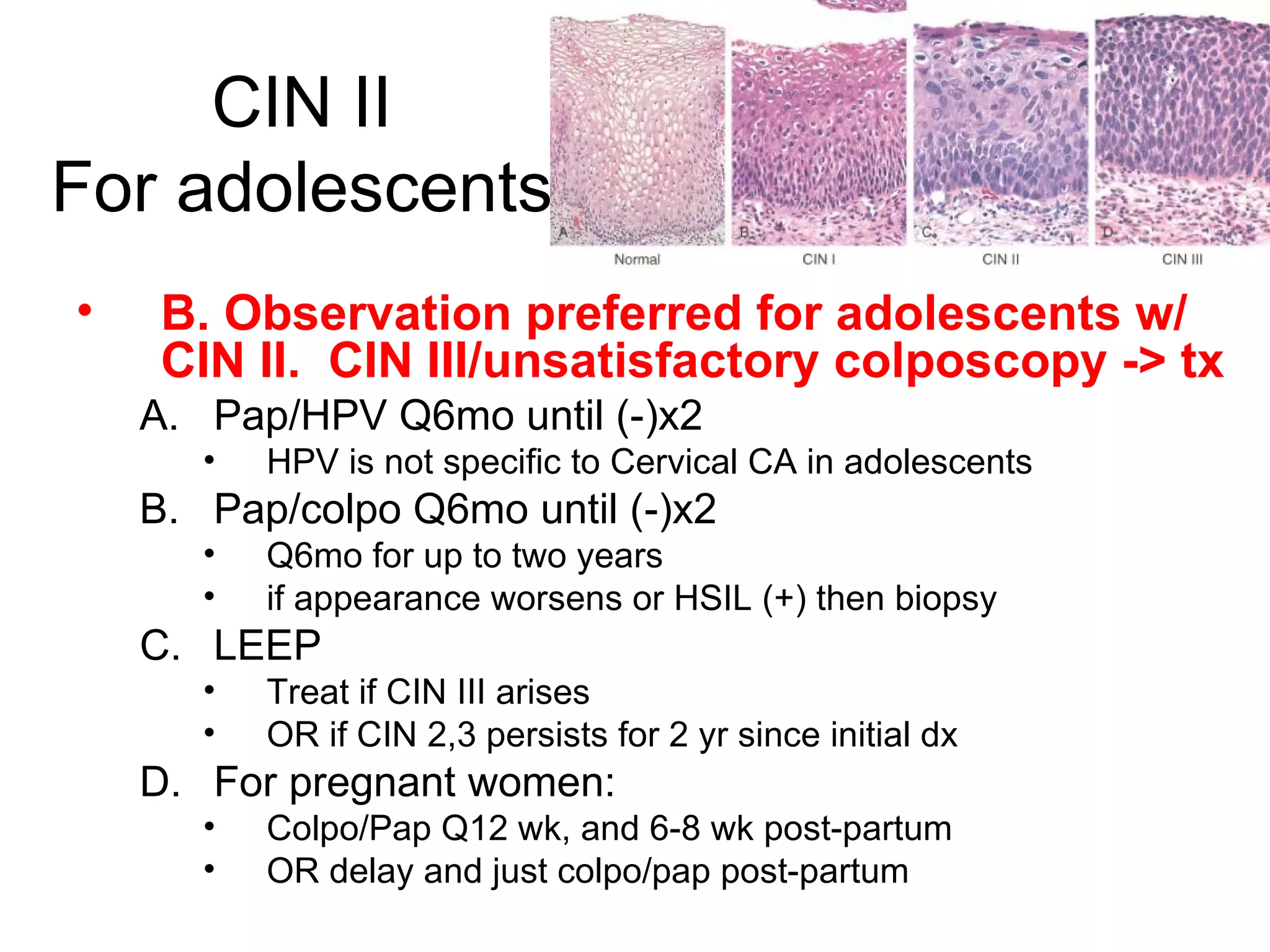 CIN II
For adolescents

A

B

C

D

Normal

CIN I

CIN II

CIN III

• B. Observation preferred for adolescents w/ CIN II. CIN III/unsatisfactory colposcopy -> tx

A. Pap/HPV Q6mo until (-)x2
• HPV is not specific to Cervical CA in adolescents

B. Pap/colpo Q6mo until (-)x2
• Q6mo for up to two years
• if appearance worsens or HSIL (+) then biopsy

C. LEEP
• Treat if CIN III arises
• OR if CIN 2,3 persists for 2 yr since initial dx

D. For pregnant women:
• Colpo/Pap Q12 wk, and 6-8 wk post-partum
• OR delay and just colpo/pap post-partum